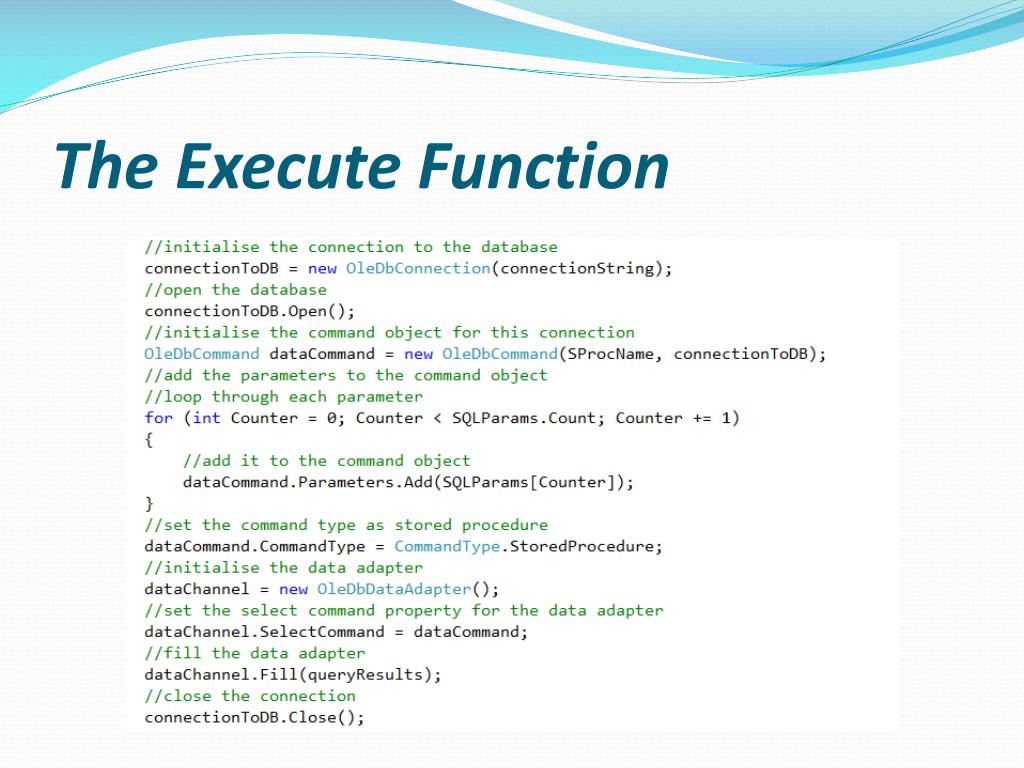 The Execute Function

//initialise the connection to the database
connectionToDB = new OleDbConnection(connectionString);
//open the database
connectionToDB.Open();
//initialise the command object for this connection
OleDbCommand dataCommand = new OleDbCommand(SProcName, connectionToDB);
//add the parameters to the command object
//loop through each parameter
for (int Counter = 0; Counter < SQLParams.Count; Counter += 1)
{
    //add it to the command object
    dataCommand.Parameters.Add(SQLParams[Counter]);
}
//set the command type as stored procedure
dataCommand.CommandType = CommandType.StoredProcedure;
//initialise the data adapter
dataChannel = new OleDbDataAdapter();
//set the select command property for the data adapter
dataChannel.SelectCommand = dataCommand;
//fill the data adapter
dataChannel.Fill(queryResults);
//close the connection
connectionToDB.Close();